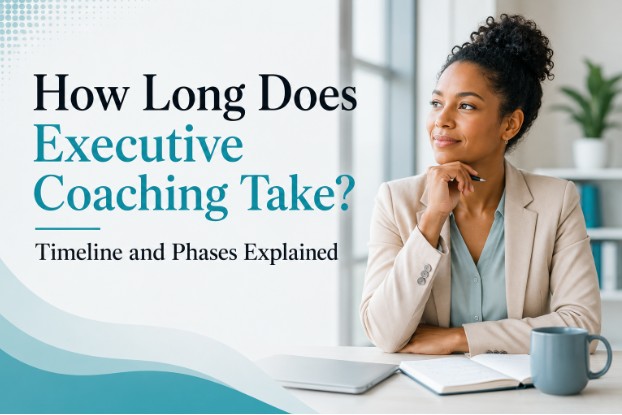 How Long Does Executive Coaching Take?

Timeline and Phases Explained